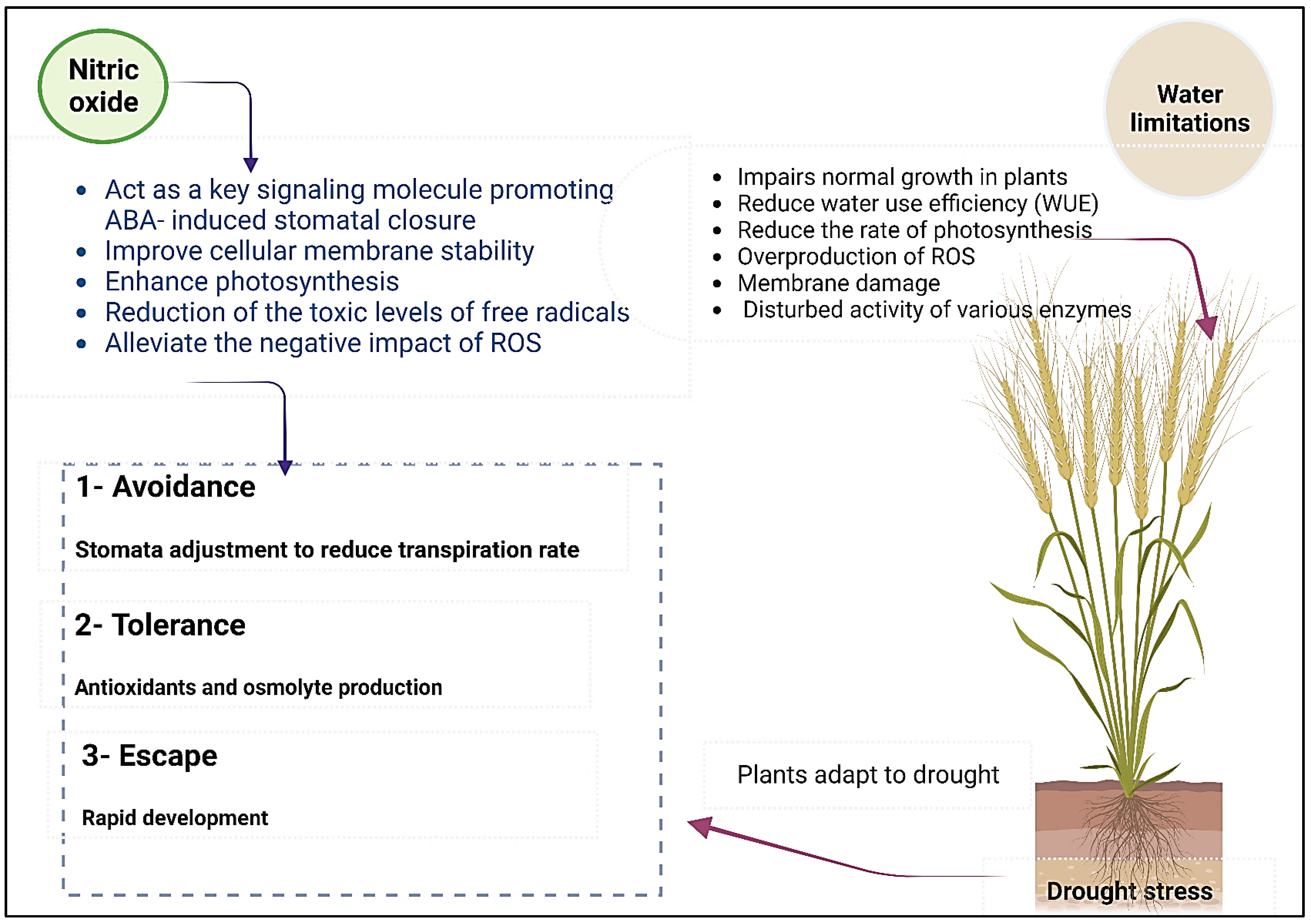 Nitric oxide

- Act as a key signaling molecule promoting ABA- induced stomatal closure
- Improve cellular membrane stability
- Enhance photosynthesis
- Reduction of the toxic levels of free radicals
- Alleviate the negative impact of ROS

Water limitations

- Impairs normal growth in plants
- Reduce water use efficiency (WUE)
- Reduce the rate of photosynthesis
- Overproduction of ROS
- Membrane damage
- Disturbed activity of various enzymes

1- Avoidance

Stomata adjustment to reduce transpiration rate

2- Tolerance

Antioxidants and osmolyte production

3- Escape

Rapid development

Plants adapt to drought

Drought stress